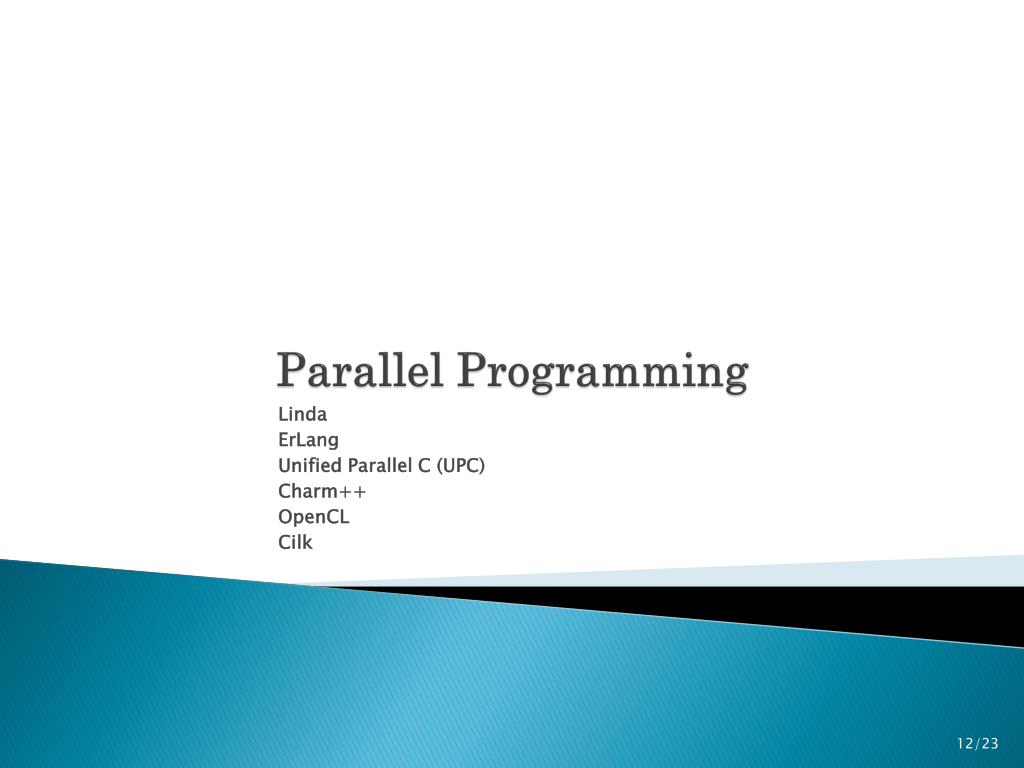 Parallel Programming

Linda
ErLang
Unified Parallel C (UPC)
Charm++
OpenCL
Cilk

12/23